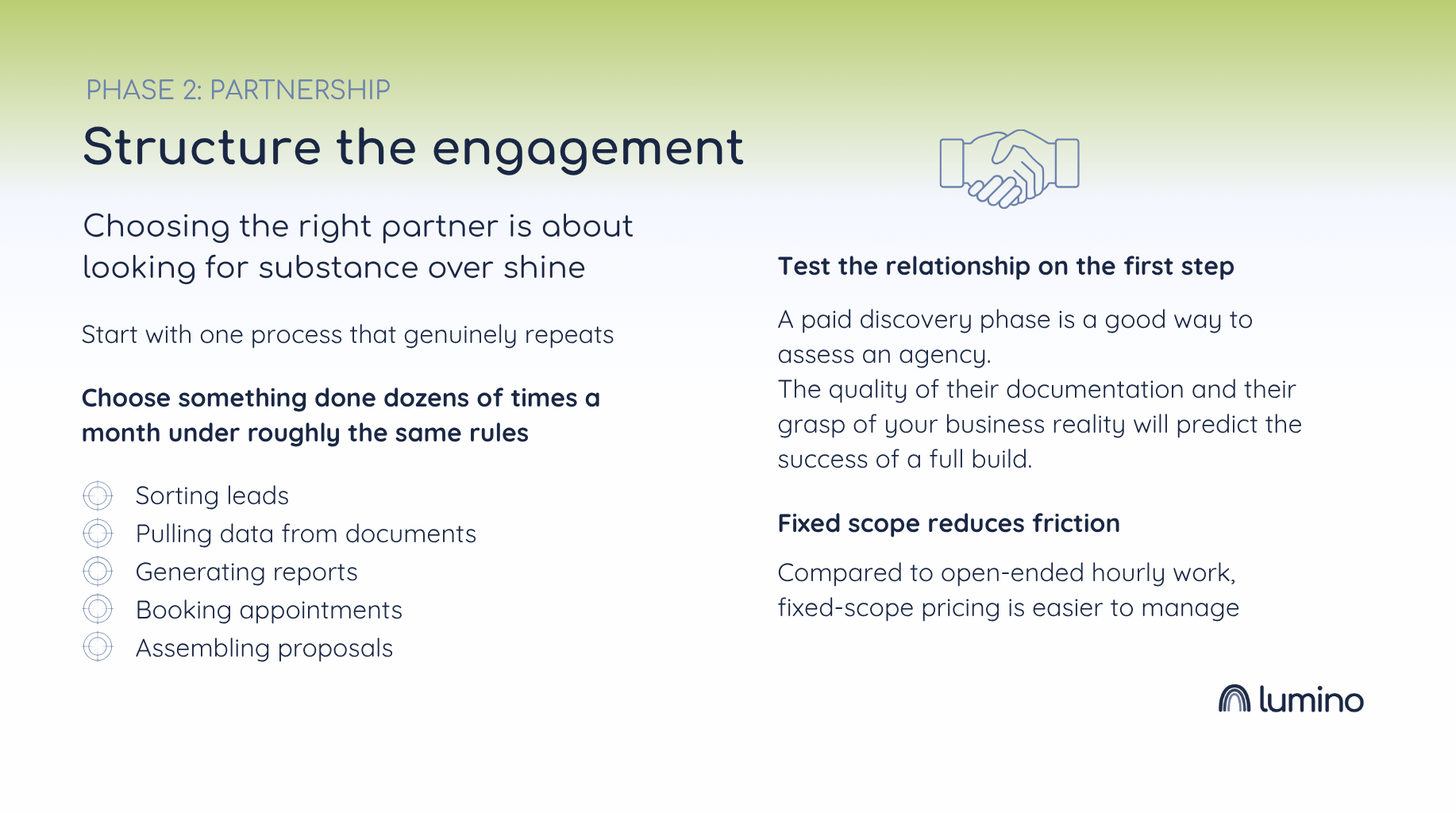 PHASE 2: PARTNERSHIP

Structure the engagement

Choosing the right partner is about looking for substance over shine

Start with one process that genuinely repeats

Choose something done dozens of times a month under roughly the same rules

Sorting leads
Pulling data from documents
Generating reports
Booking appointments
Assembling proposals

Test the relationship on the first step

A paid discovery phase is a good way to assess an agency.
The quality of their documentation and their grasp of your business reality will predict the success of a full build.

Fixed scope reduces friction

Compared to open-ended hourly work, fixed-scope pricing is easier to manage

lumino